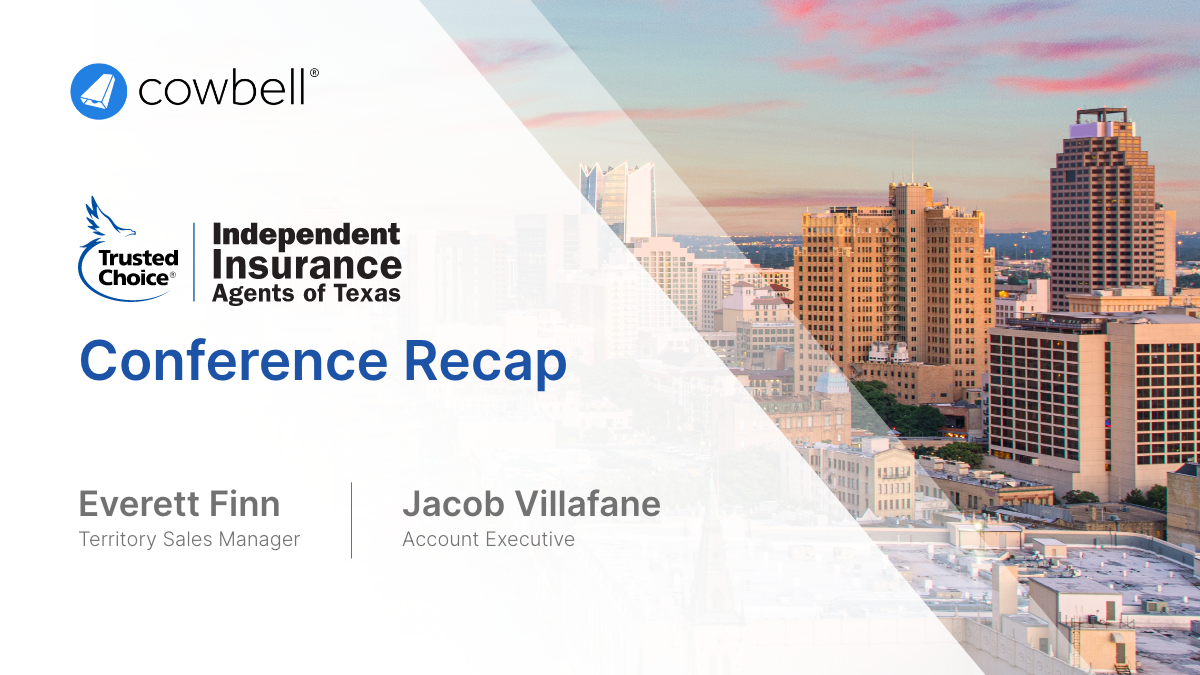 cowbell®

Trusted Choice®

Independent Insurance Agents of Texas

Conference Recap

Everett Finn
Territory Sales Manager

Jacob Villafane
Account Executive